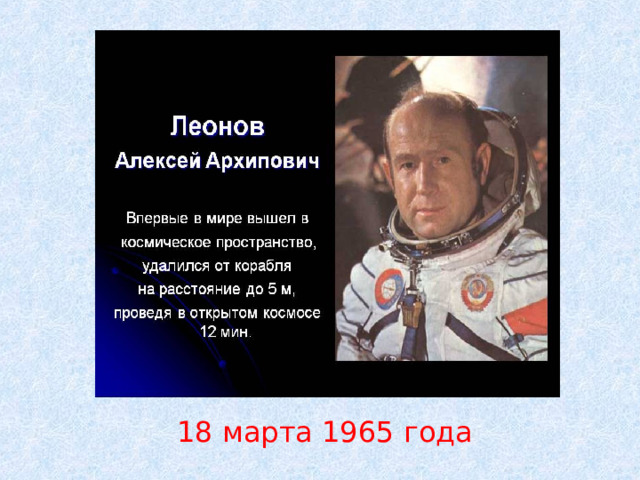 Леонов
Алексей Архипович

Впервые в мире вышел в космическое пространство, удалился от корабля на расстояние до 5 м, проведя в открытом космосе 12 мин.

18 марта 1965 года